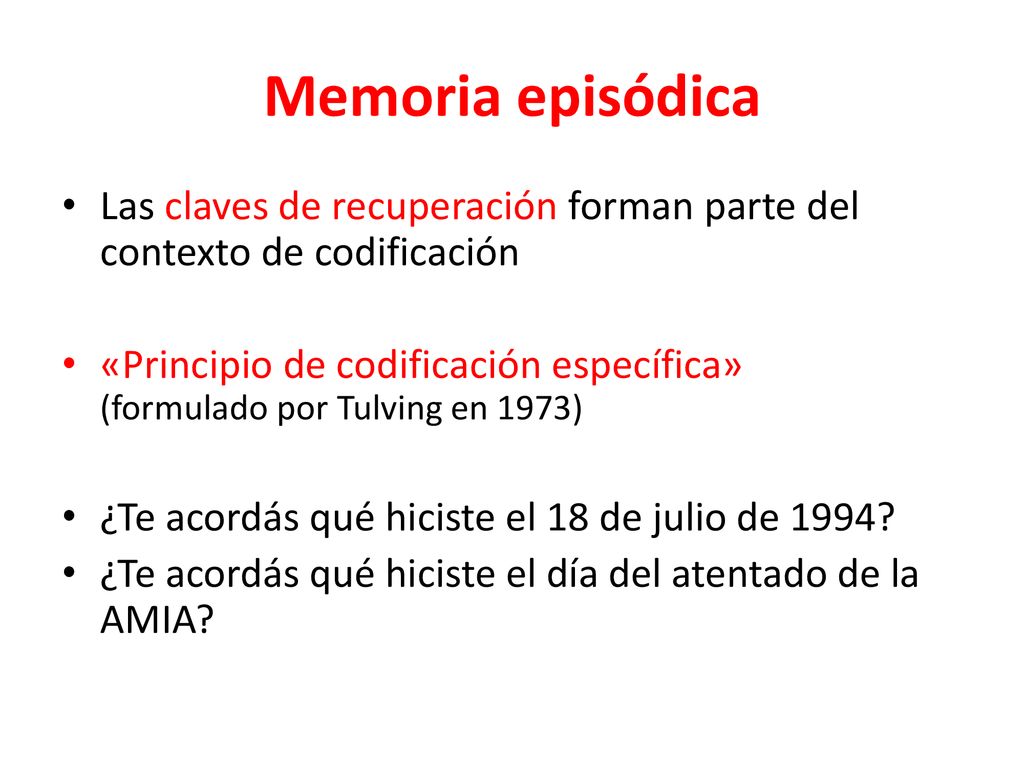 Memoria episódica

• Las claves de recuperación forman parte del contexto de codificación

• «Principio de codificación específica» (formulado por Tulving en 1973)

• ¿Te acordás qué hiciste el 18 de julio de 1994?
• ¿Te acordás qué hiciste el día del atentado de la AMIA?